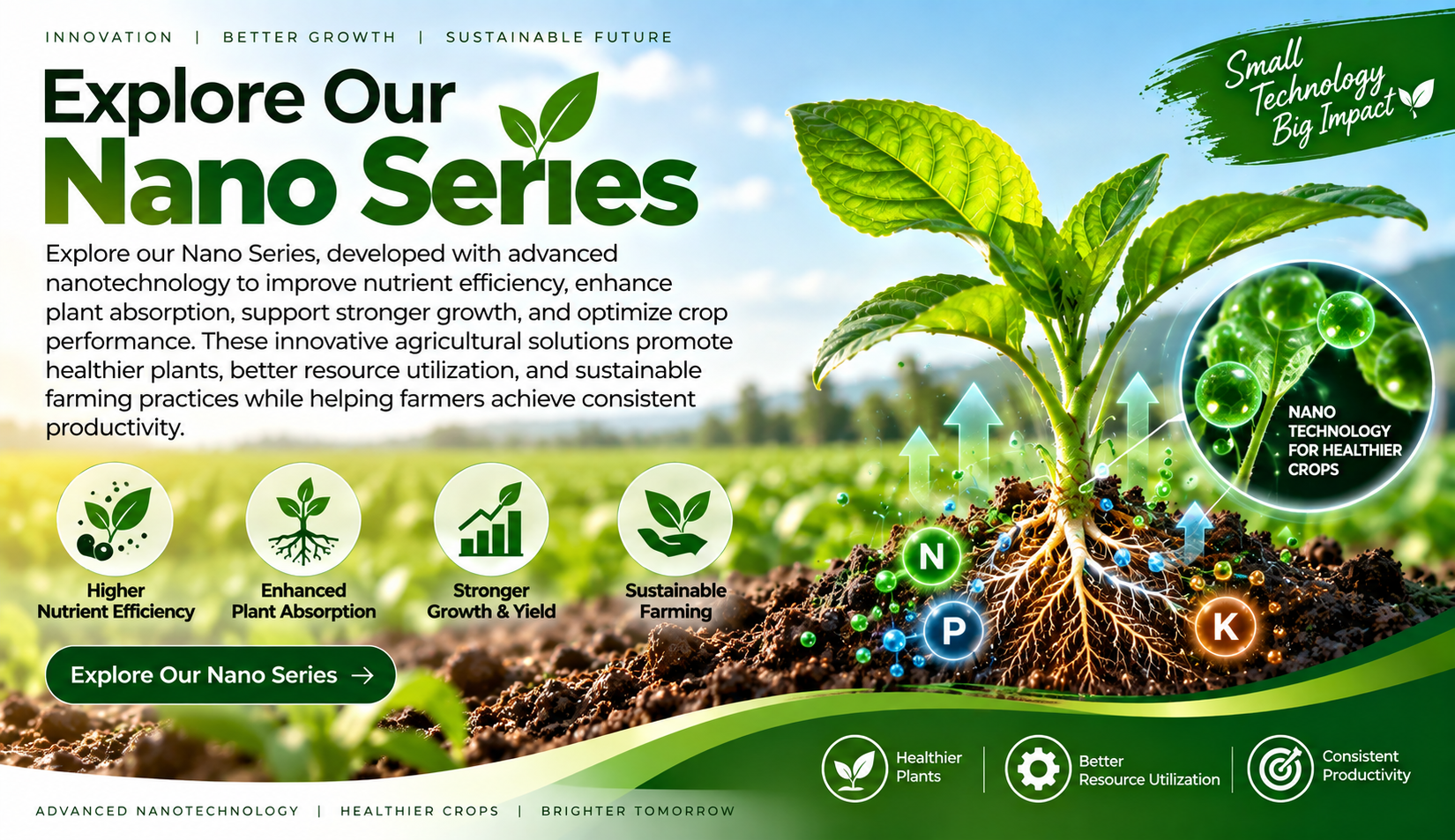 INNOVATION | BETTER GROWTH | SUSTAINABLE FUTURE

Explore Our
Nano Series

Explore our Nano Series, developed with advanced nanotechnology to improve nutrient efficiency, enhance plant absorption, support stronger growth, and optimize crop performance. These innovative agricultural solutions promote healthier plants, better resource utilization, and sustainable farming practices while helping farmers achieve consistent productivity.

Higher
Nutrient Efficiency

Enhanced
Plant Absorption

Stronger
Growth & Yield

Sustainable
Farming

Explore Our Nano Series →

Small
Technology
Big Impact

NANO
TECHNOLOGY
FOR HEALTHIER
CROPS

N

P

K

Healthier
Plants

Better
Resource Utilization

Consistent
Productivity

ADVANCED NANOTECHNOLOGY | HEALTHIER CROPS | BRIGHTER TOMORROW